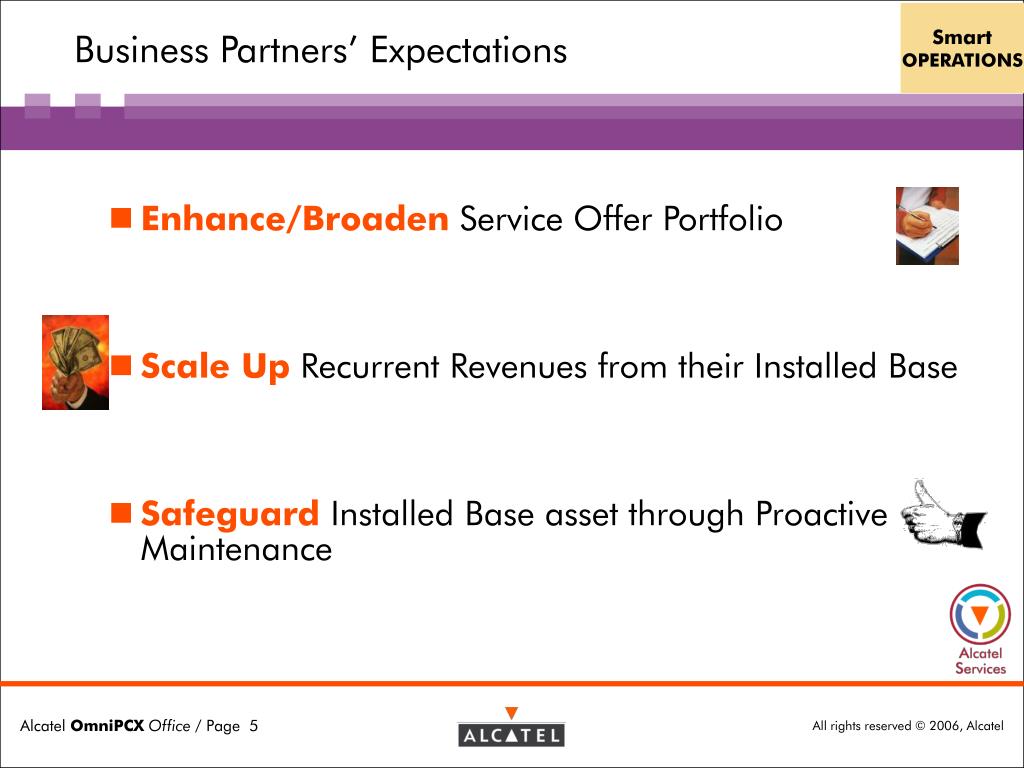 Business Partners' Expectations

Smart OPERATIONS

Enhance/Broaden Service Offer Portfolio

Scale Up Recurrent Revenues from their Installed Base

Safeguard Installed Base asset through Proactive Maintenance

Alcatel Services

Alcatel OmniPCX Office / Page 5

ALCATEL

All rights reserved © 2006, Alcatel